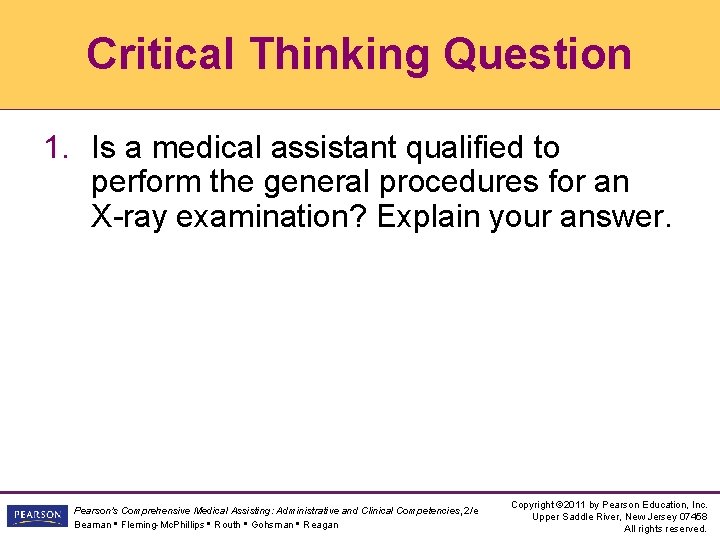 Critical Thinking Question

1. Is a medical assistant qualified to perform the general procedures for an X-ray examination? Explain your answer.

PEARSON

Pearson's Comprehensive Medical Assisting: Administrative and Clinical Competencies, 2/e
Beaman ▪ Fleming-McPhillips ▪ Routh ▪ Gohsman ▪ Reagan

Copyright ©2011 by Pearson Education, Inc.
Upper Saddle River, New Jersey 07458
All rights reserved.